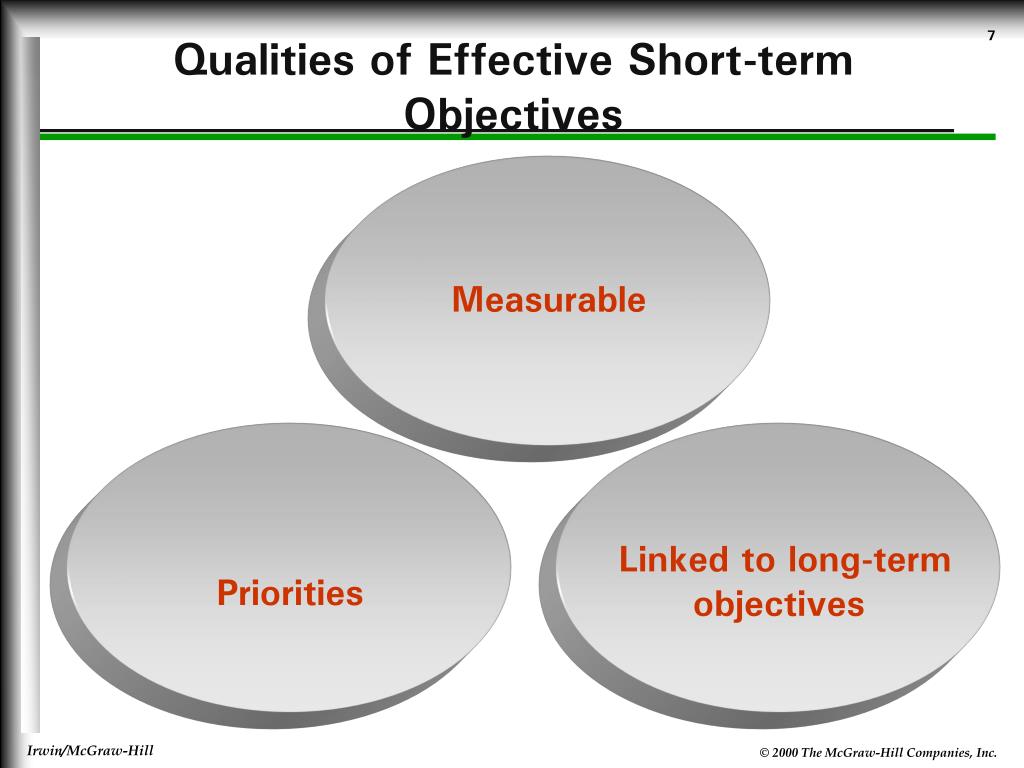 7

Qualities of Effective Short-term Objectives

Measurable

Priorities

Linked to long-term objectives

Irwin/McGraw-Hill

© 2000 The McGraw-Hill Companies, Inc.